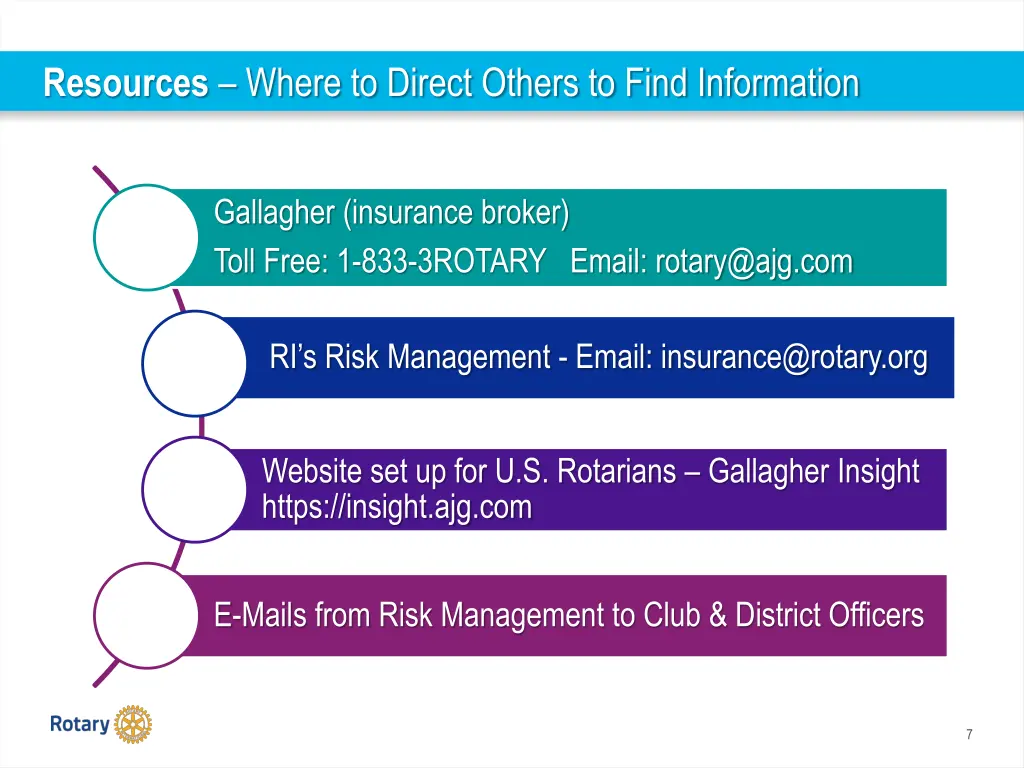 Resources – Where to Direct Others to Find Information

Gallagher (insurance broker)
Toll Free: 1-833-3ROTARY Email: rotary@ajg.com

RI's Risk Management - Email: insurance@rotary.org

Website set up for U.S. Rotarians – Gallagher Insight
https://insight.ajg.com

E-Mails from Risk Management to Club & District Officers

Rotary

7